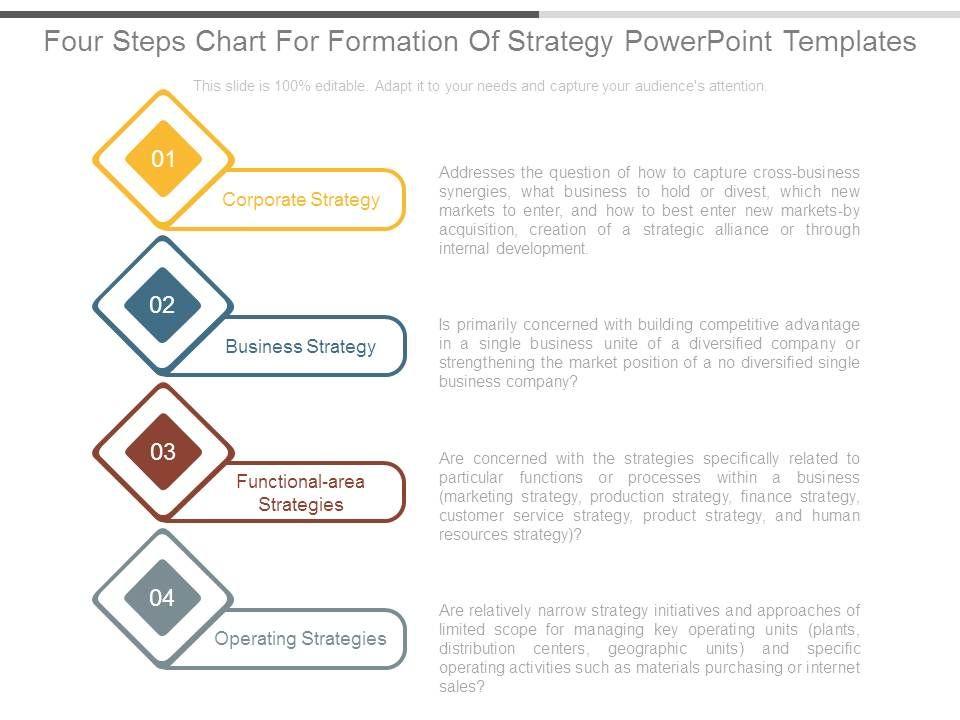 Four Steps Chart For Formation Of Strategy PowerPoint Templates

This slide is 100% editable. Adapt it to your needs and capture your audience's attention.

01

Corporate Strategy

Addresses the question of how to capture cross-business synergies, what business to hold or divest, which new markets to enter, and how to best enter new markets-by acquisition, creation of a strategic alliance or through internal development.

02

Business Strategy

Is primarily concerned with building competitive advantage in a single business unite of a diversified company or strengthening the market position of a no diversified single business company?

03

Functional-area Strategies

Are concerned with the strategies specifically related to particular functions or processes within a business (marketing strategy, production strategy, finance strategy, customer service strategy, product strategy, and human resources strategy)?

04

Operating Strategies

Are relatively narrow strategy initiatives and approaches of limited scope for managing key operating units (plants, distribution centers, geographic units) and specific operating activities such as materials purchasing or internet sales?